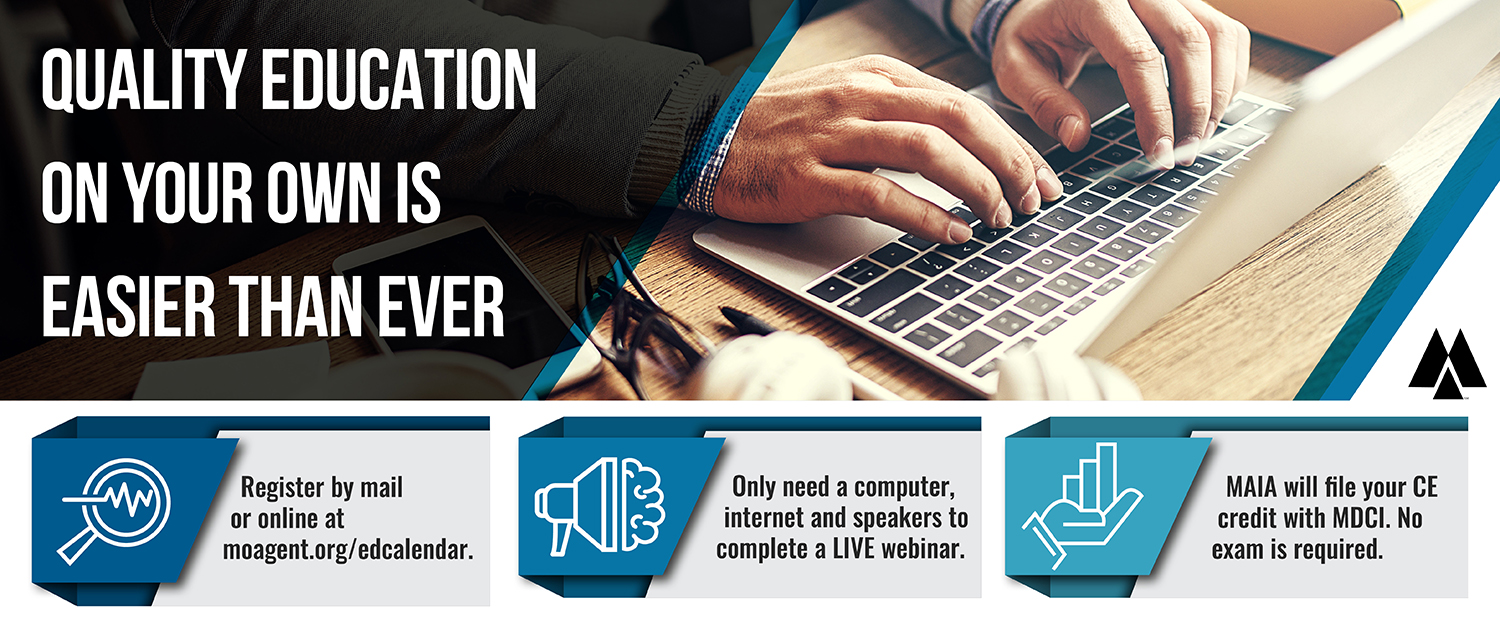 QUALITY EDUCATION ON YOUR OWN IS EASIER THAN EVER

Register by mail or online at moagent.org/edcalendar.

Only need a computer, internet and speakers to complete a LIVE webinar.

MAIA will file your CE credit with MDCI. No exam is required.